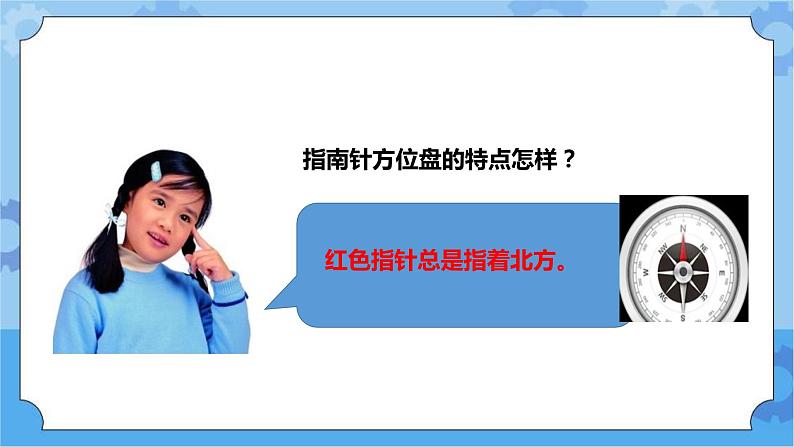 指南针方位盘的特点怎样？

红色指针总是指着北方。

N
NE
E
SE
S
SW
W
NW